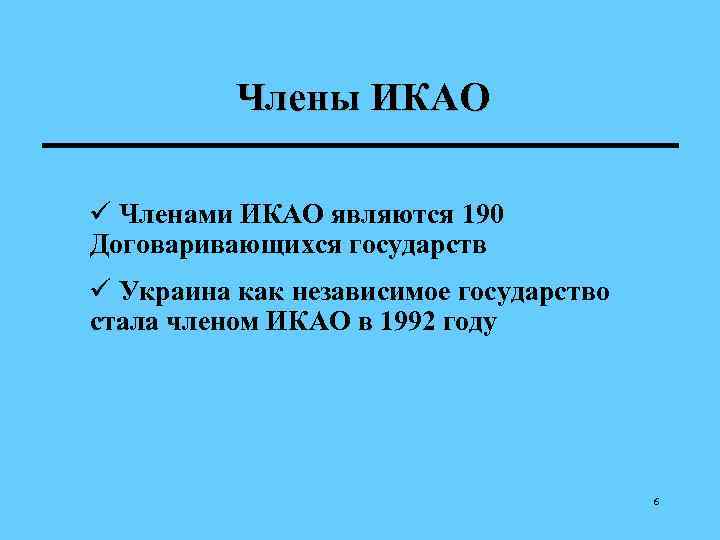 Члены ИКАО

✓ Членами ИКАО являются 190 Договаривающихся государств

✓ Украина как независимое государство стала членом ИКАО в 1992 году

6